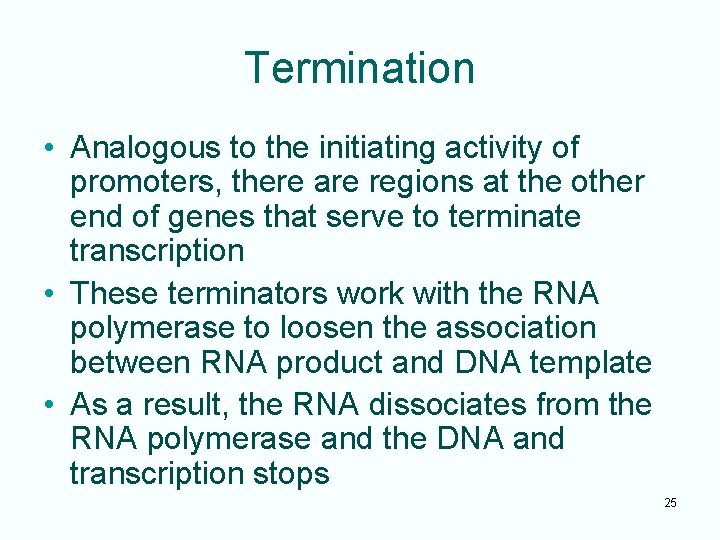 Termination

• Analogous to the initiating activity of promoters, there are regions at the other end of genes that serve to terminate transcription
• These terminators work with the RNA polymerase to loosen the association between RNA product and DNA template
• As a result, the RNA dissociates from the RNA polymerase and the DNA and transcription stops

25